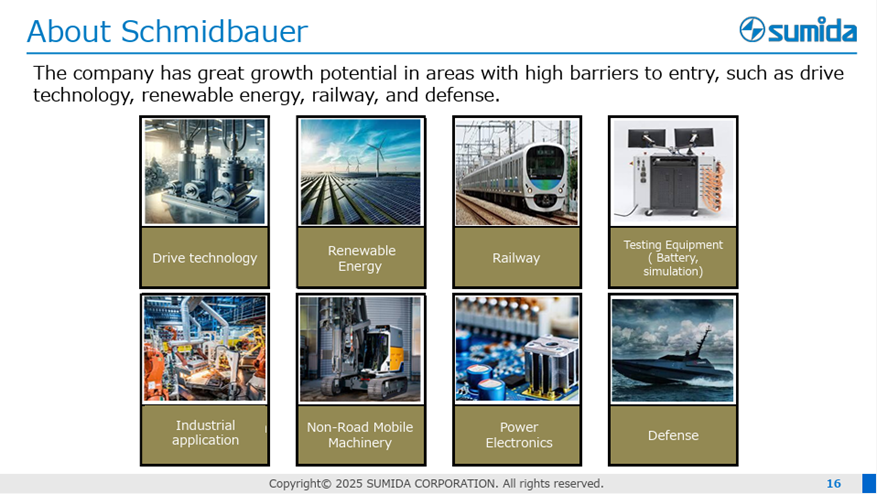 About Schmidbauer

sumida

The company has great growth potential in areas with high barriers to entry, such as drive technology, renewable energy, railway, and defense.

Drive technology

Renewable Energy

Railway

Testing Equipment ( Battery, simulation)

Industrial application

Non-Road Mobile Machinery

Power Electronics

Defense

Copyright© 2025 SUMIDA CORPORATION. All rights reserved.

16